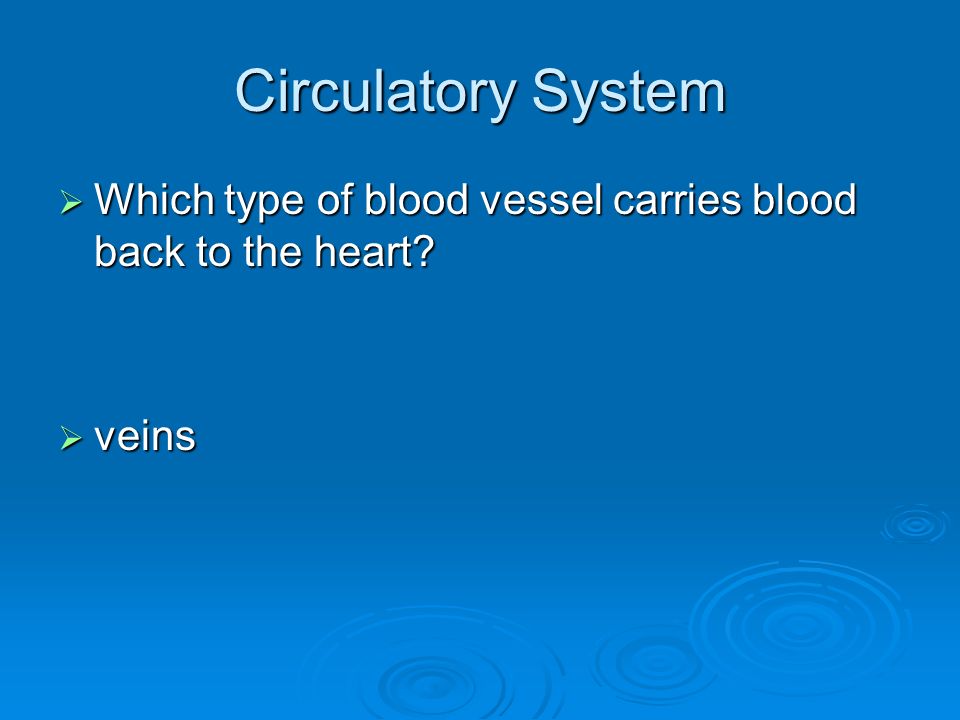 Circulatory System

➢ Which type of blood vessel carries blood back to the heart?

➢ veins